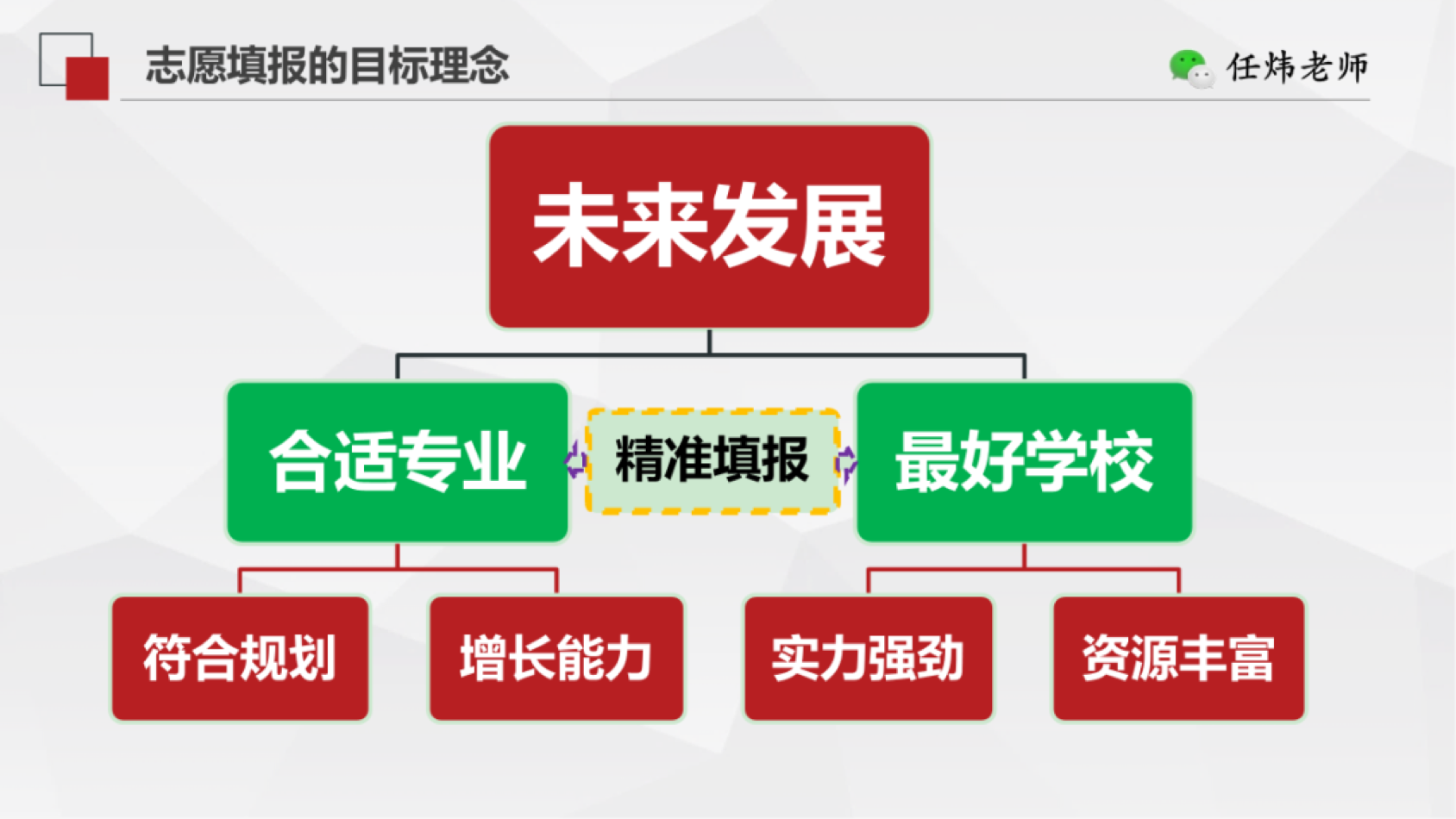 志愿填报的目标理念

任炜老师

未来发展

合适专业

精准填报

最好学校

符合规划

增长能力

实力强劲

资源丰富